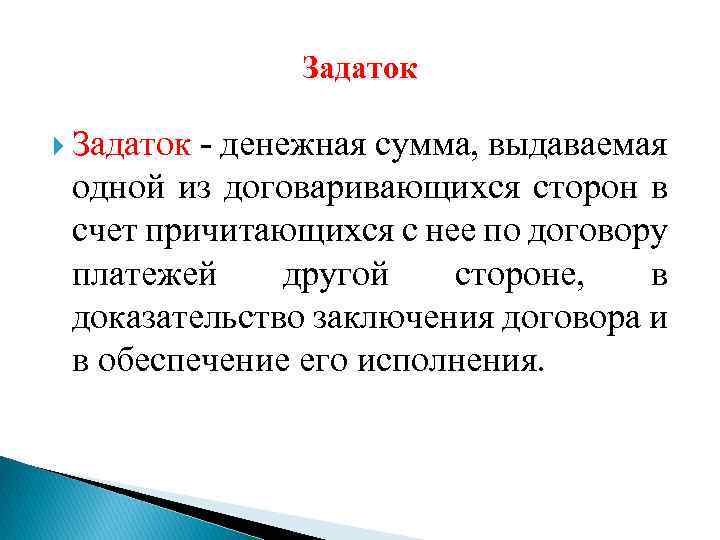 Задаток

Задаток - денежная сумма, выдаваемая одной из договаривающихся сторон в счет причитающихся с нее по договору платежей другой стороне, в доказательство заключения договора и в обеспечение его исполнения.